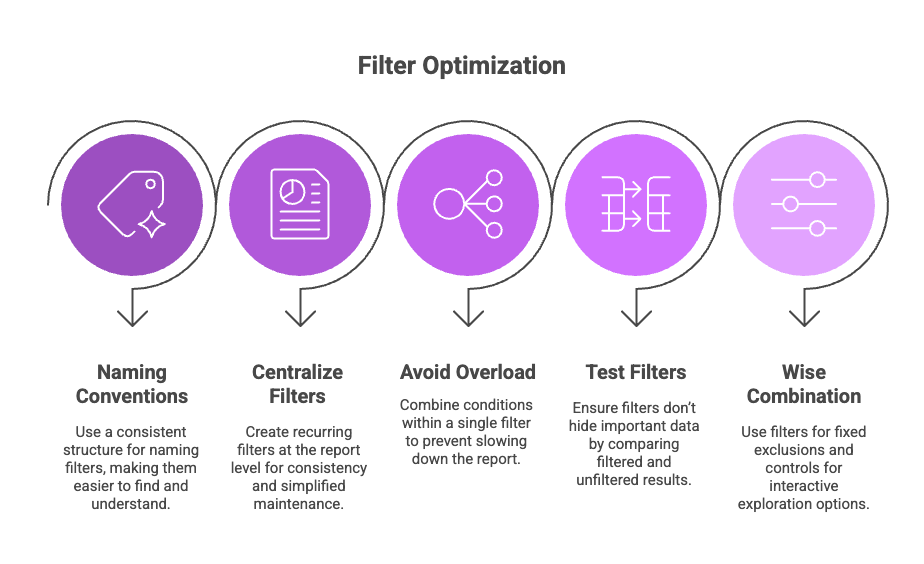 Filter Optimization

Naming Conventions

Use a consistent structure for naming filters, making them easier to find and understand.

Centralize Filters

Create recurring filters at the report level for consistency and simplified maintenance.

Avoid Overload

Combine conditions within a single filter to prevent slowing down the report.

Test Filters

Ensure filters don't hide important data by comparing filtered and unfiltered results.

Wise Combination

Use filters for fixed exclusions and controls for interactive exploration options.